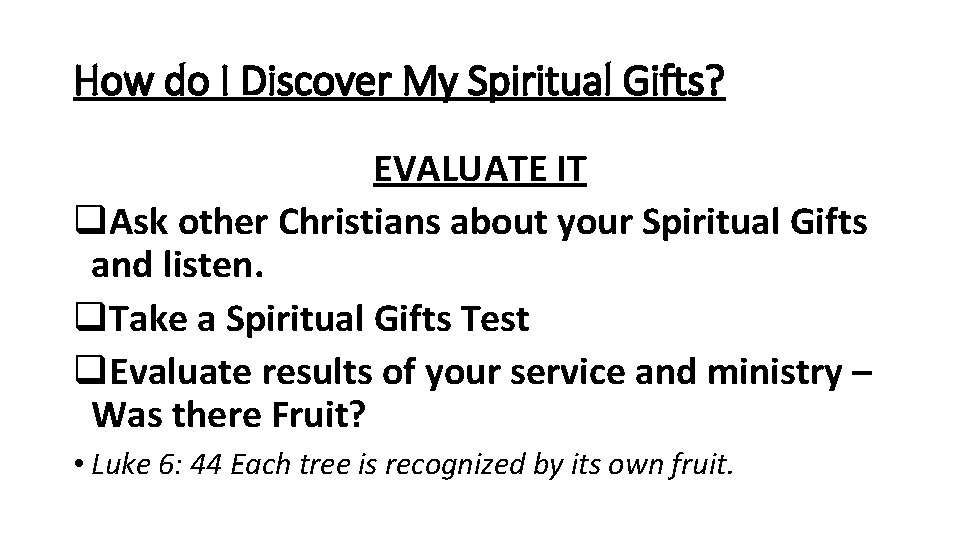 How do I Discover My Spiritual Gifts?

EVALUATE IT

❑Ask other Christians about your Spiritual Gifts and listen.

❑Take a Spiritual Gifts Test

❑Evaluate results of your service and ministry – Was there Fruit?

• Luke 6: 44 Each tree is recognized by its own fruit.